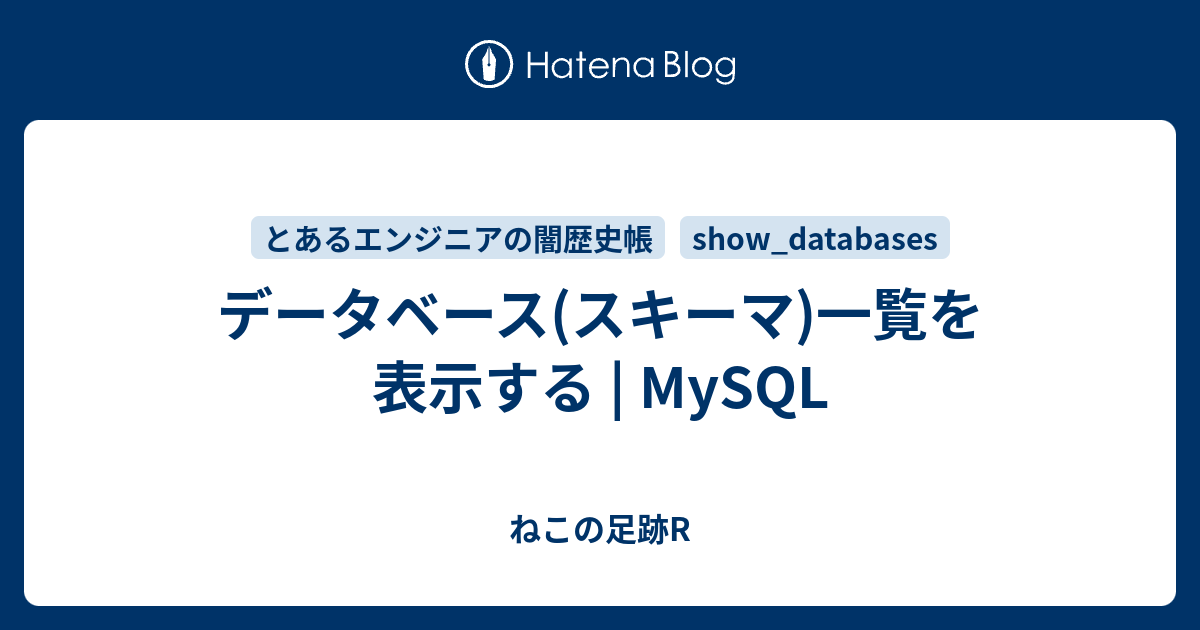 Hatena Blog

とあるエンジニアの闇歴史帳 show_databases

データベース(スキーマ)一覧を表示する | MySQL

ねこの足跡R